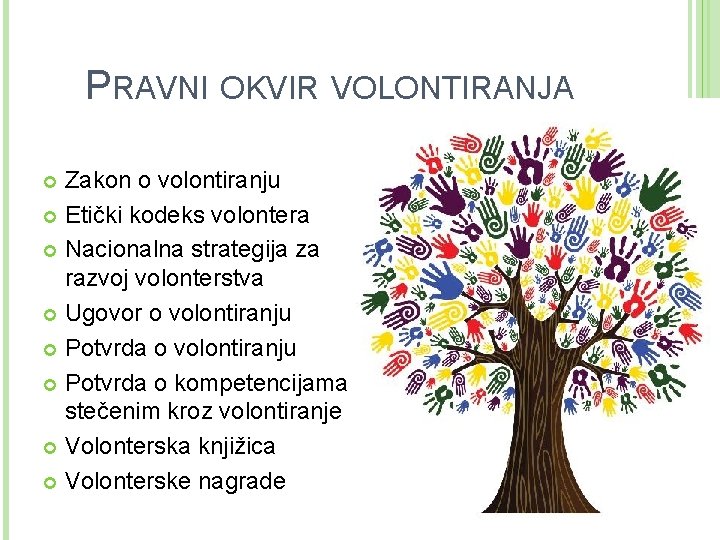 PRAVNI OKVIR VOLONTIRANJA

• Zakon o volontiranju
• Etički kodeks volontera
• Nacionalna strategija za razvoj volonterstva
• Ugovor o volontiranju
• Potvrda o volontiranju
• Potvrda o kompetencijama stečenim kroz volontiranje
• Volonterska knjižica
• Volonterske nagrade